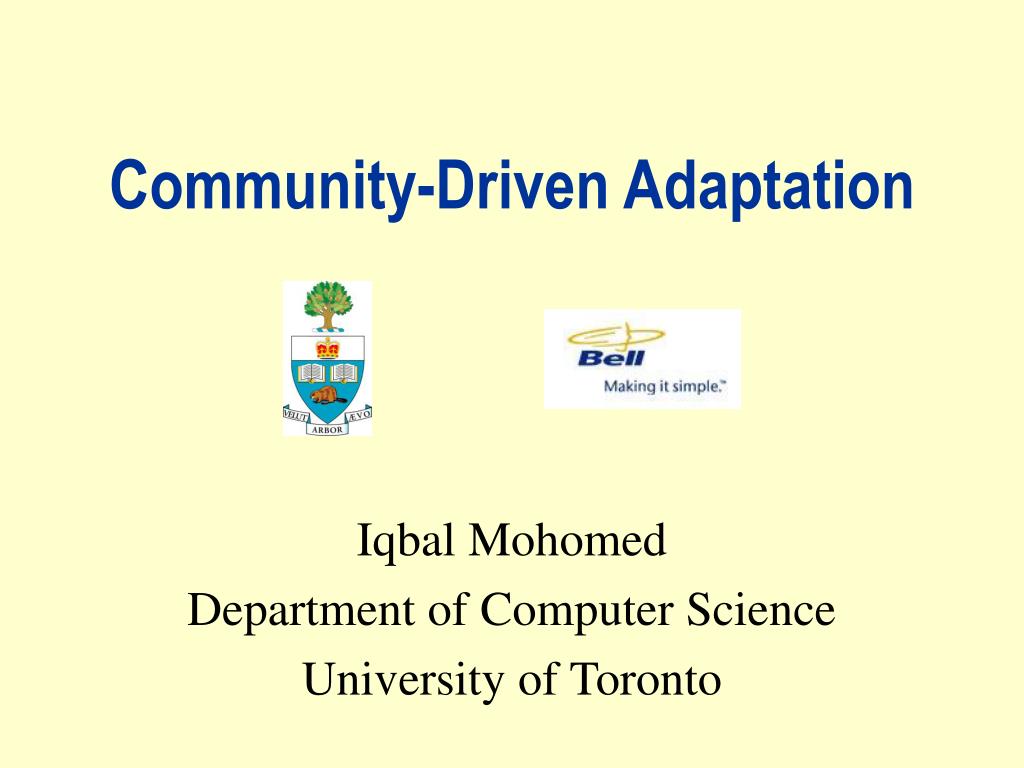 Community-Driven Adaptation

VELUT ARBOR ÆVO

Bell
Making it simple.™

Iqbal Mohomed
Department of Computer Science
University of Toronto